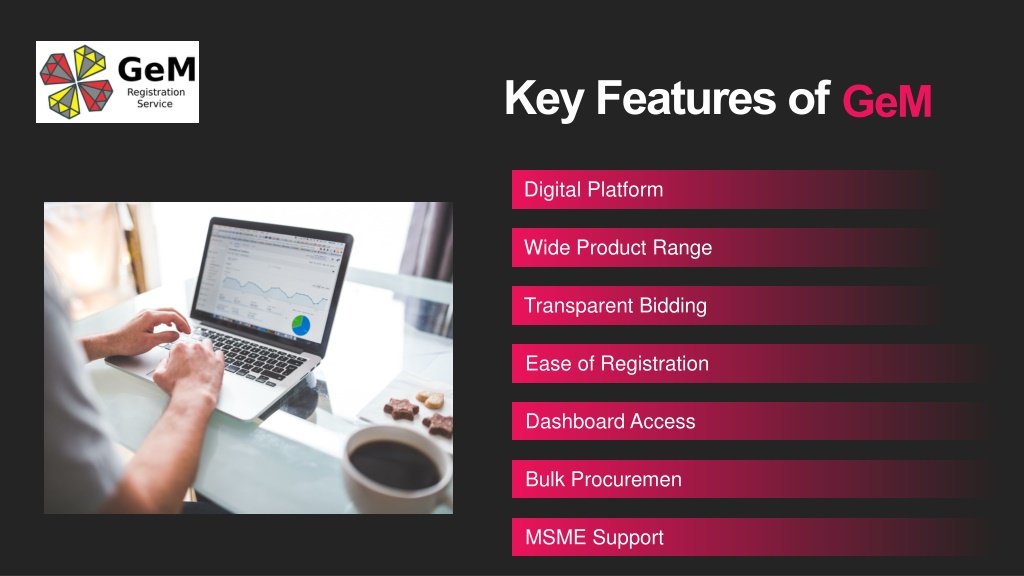 GeM
Registration Service

Key Features of GeM

Digital Platform

Wide Product Range

Transparent Bidding

Ease of Registration

Dashboard Access

Bulk Procuremen

MSME Support